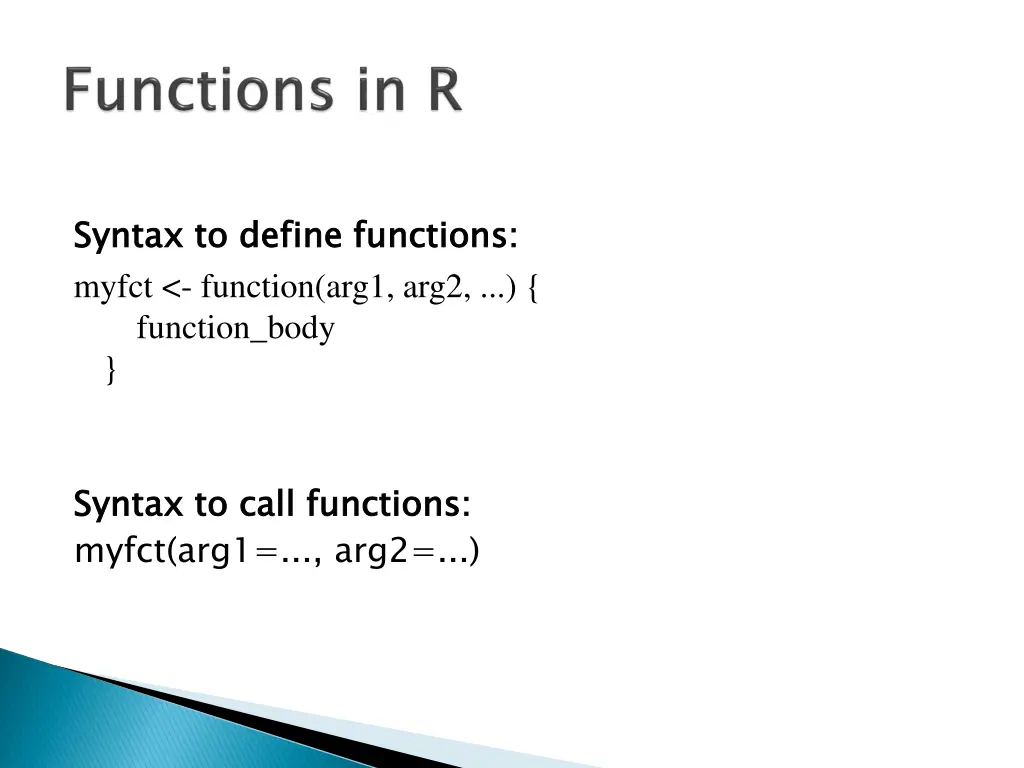 Functions in R

Syntax to define functions:

myfct <- function(arg1, arg2, ...) {
function_body
}

Syntax to call functions:

myfct(arg1=..., arg2=...)